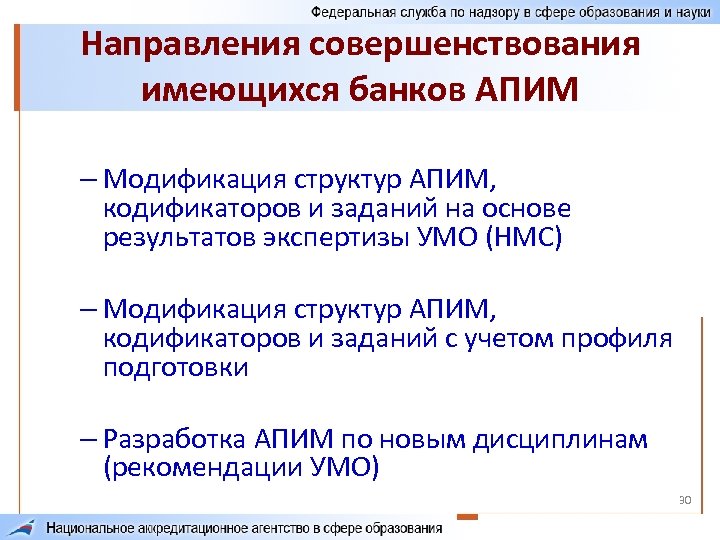 Федеральная служба по надзору в сфере образования и науки

Направления совершенствования имеющихся банков АПИМ

– Модификация структур АПИМ, кодификаторов и заданий на основе результатов экспертизы УМО (НМС)

– Модификация структур АПИМ, кодификаторов и заданий с учетом профиля подготовки

– Разработка АПИМ по новым дисциплинам (рекомендации УМО)

30

Национальное аккредитационное агентство в сфере образования